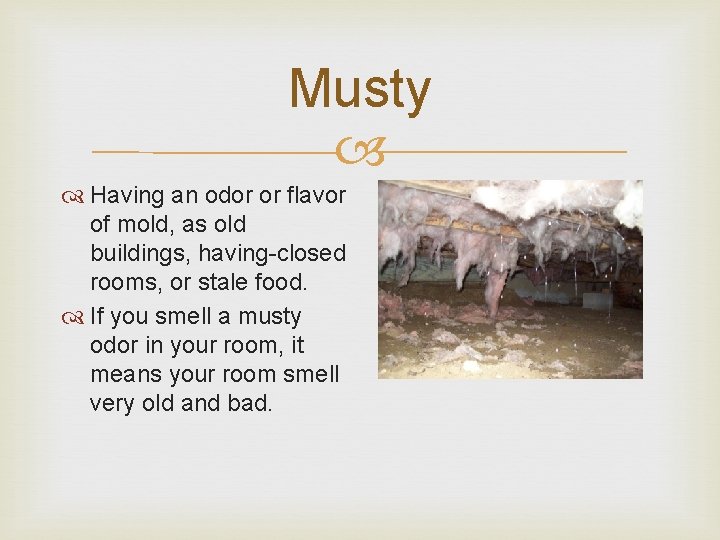 Musty

Having an odor or flavor of mold, as old buildings, having-closed rooms, or stale food.

If you smell a musty odor in your room, it means your room smell very old and bad.